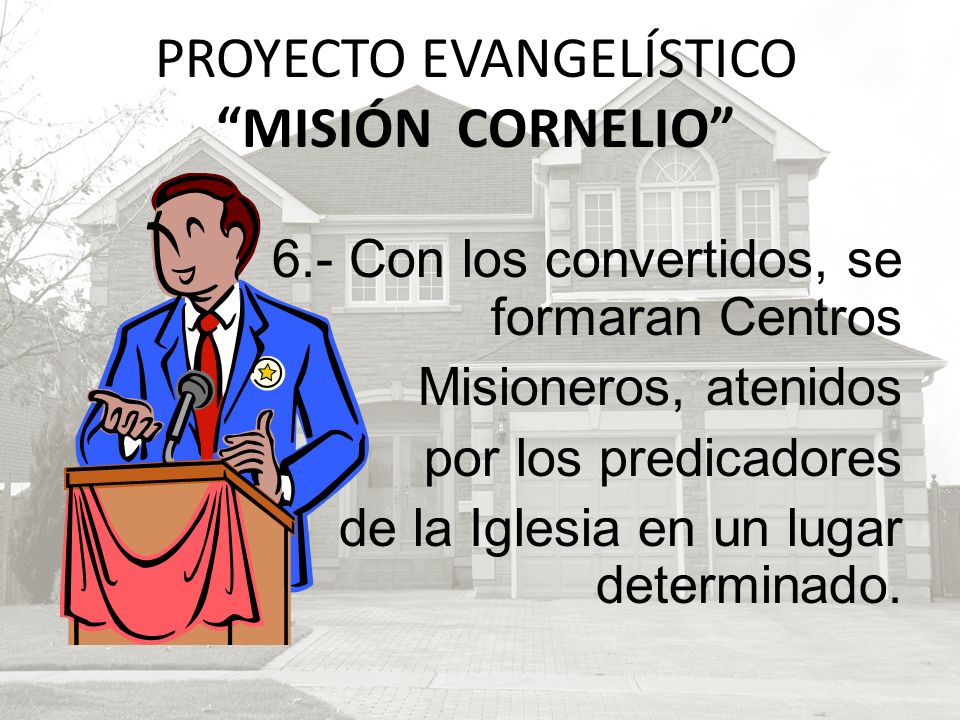 PROYECTO EVANGELÍSTICO
“MISIÓN CORNELIO”

6.- Con los convertidos, se formaran Centros Misioneros, atenidos por los predicadores de la Iglesia en un lugar determinado.